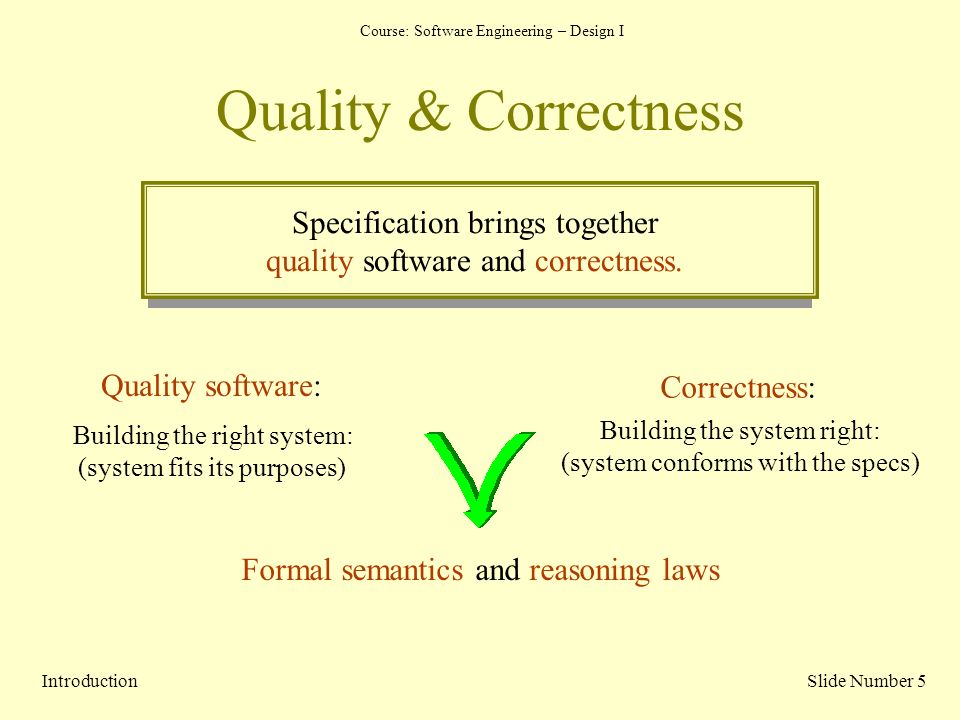 Course: Software Engineering – Design I

Quality & Correctness

Specification brings together
quality software and correctness.

Quality software:

Building the right system:
(system fits its purposes)

Correctness:

Building the system right:
(system conforms with the specs)

Formal semantics and reasoning laws

Introduction

Slide Number 5